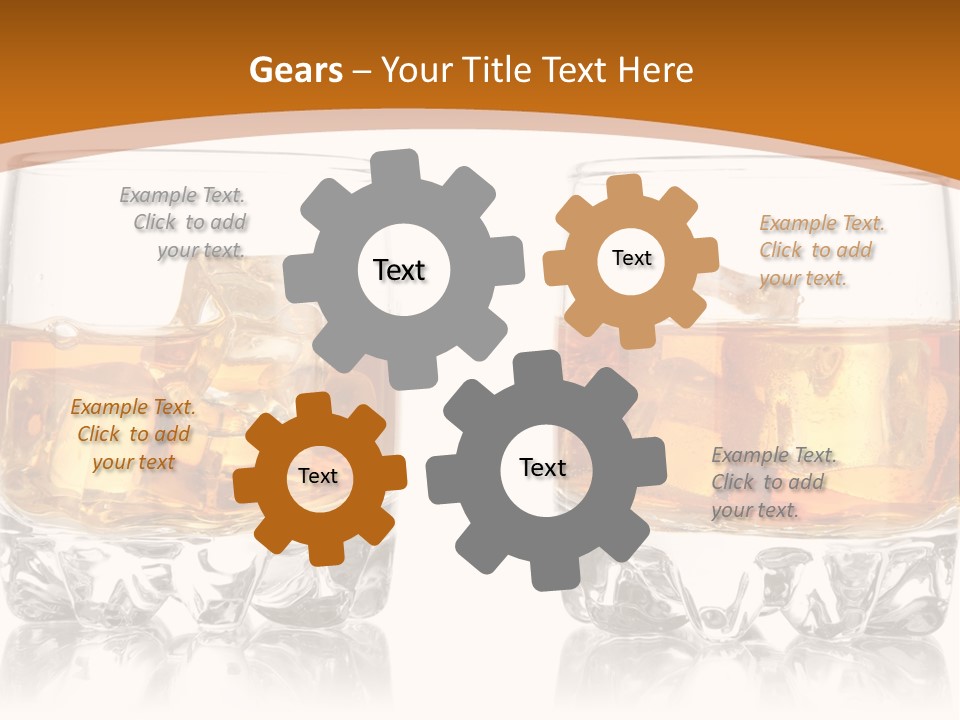 Gears – Your Title Text Here

Example Text. Click to add your text.

Text

Text

Example Text. Click to add your text.

Example Text. Click to add your text

Text

Text

Example Text. Click to add your text.